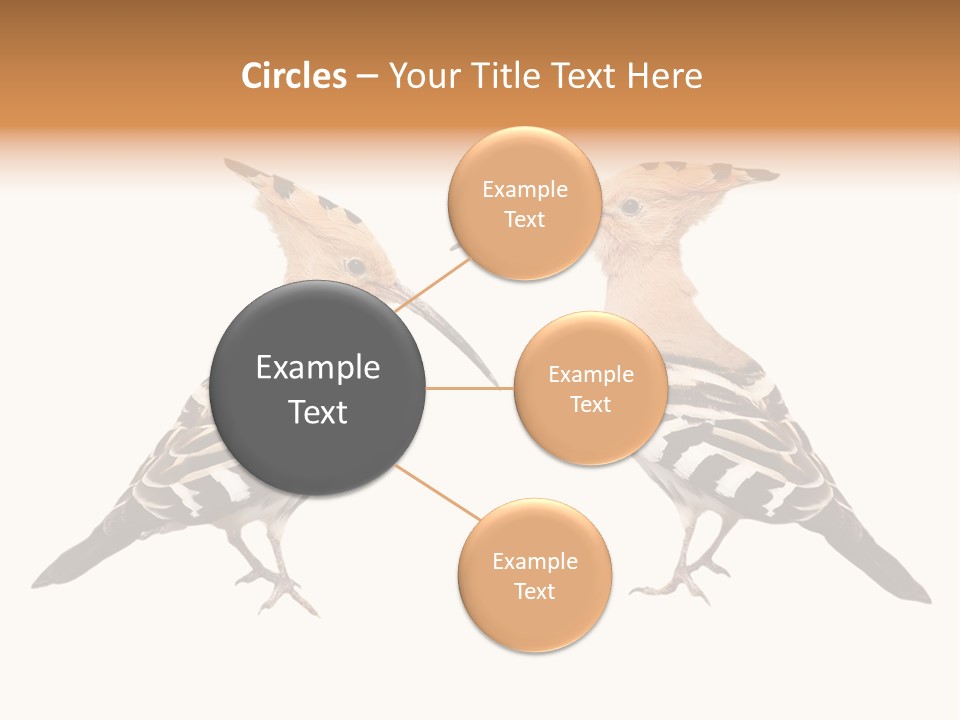 Circles – Your Title Text Here

Example Text

Example Text

Example Text

Example Text